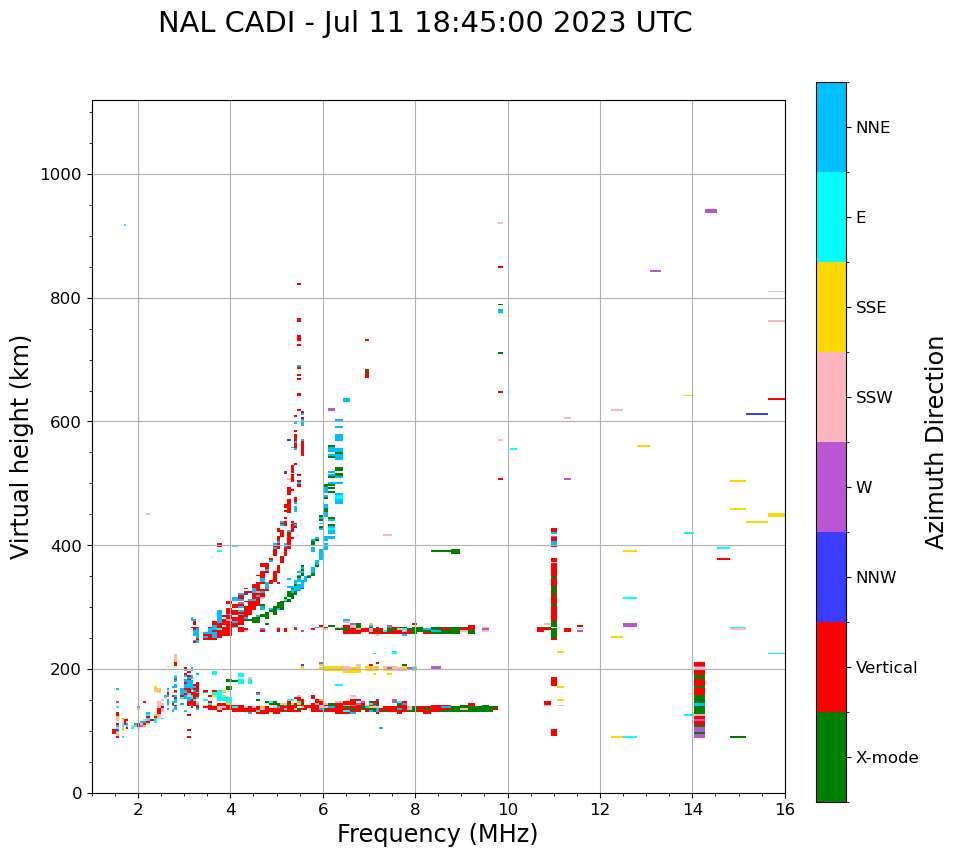 NAL CADI - Jul 11 18:45:00 2023 UTC

Virtual height (km)

1000
800
600
400
200
0

2
4
6
8
10
12
14
16

Frequency (MHz)

NNE
E
SSE
SSW
W
NNW
Vertical
X-mode

Azimuth Direction